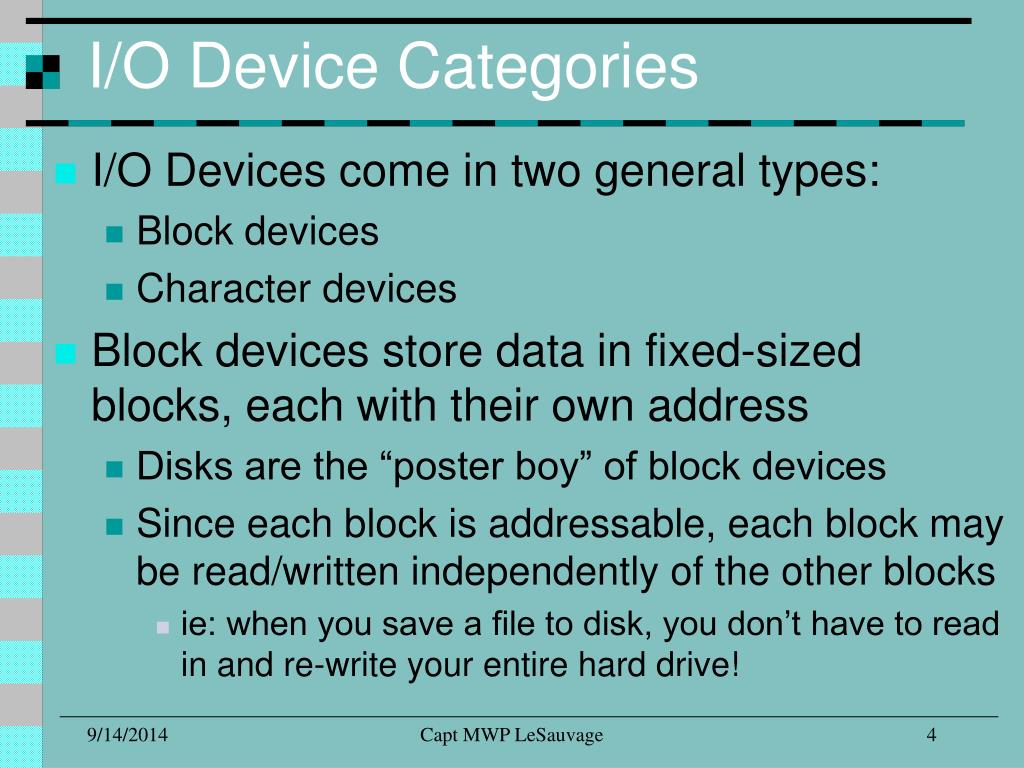 I/O Device Categories

I/O Devices come in two general types:

Block devices

Character devices

Block devices store data in fixed-sized blocks, each with their own address

Disks are the “poster boy” of block devices

Since each block is addressable, each block may be read/written independently of the other blocks

ie: when you save a file to disk, you don’t have to read in and re-write your entire hard drive!

9/14/2014

Capt MWP LeSauvage

4